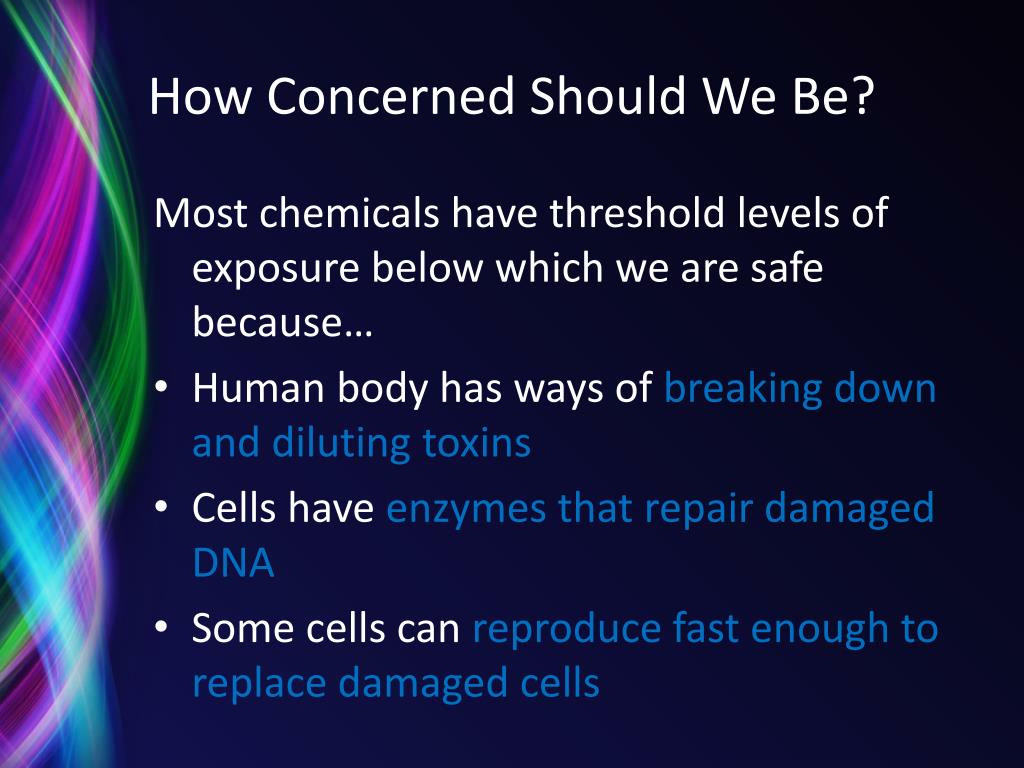 How Concerned Should We Be?

Most chemicals have threshold levels of exposure below which we are safe because…

• Human body has ways of breaking down and diluting toxins
• Cells have enzymes that repair damaged DNA
• Some cells can reproduce fast enough to replace damaged cells